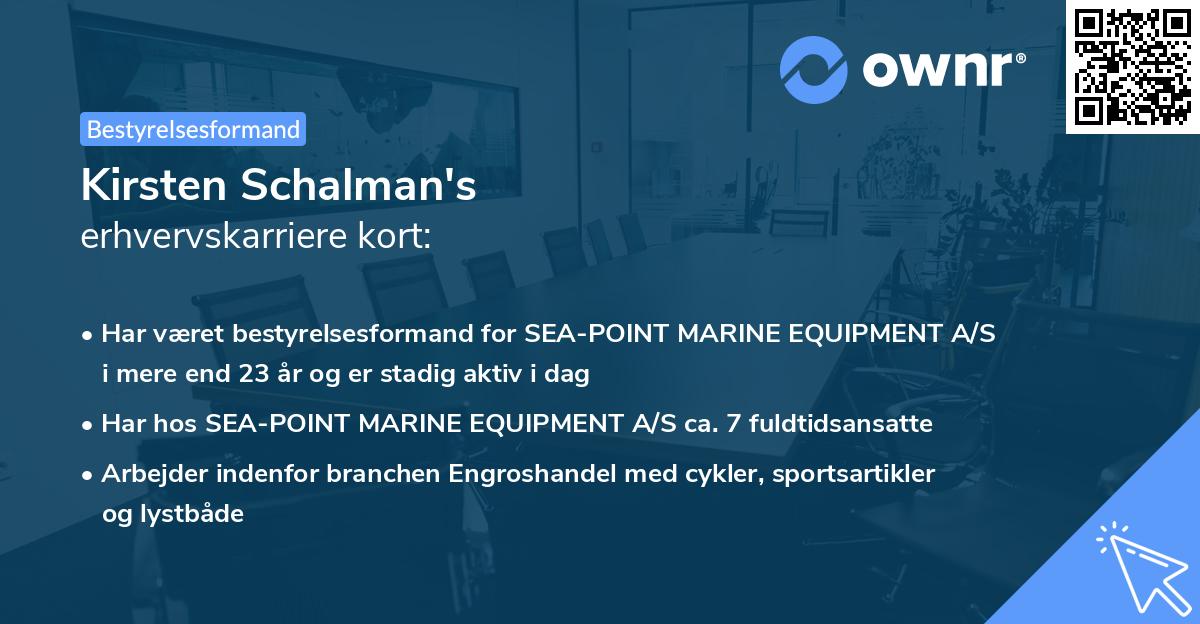 ownr®

Bestyrelsesformand

Kirsten Schalman's
erhvervskarriere kort:

• Har været bestyrelsesformand for SEA-POINT MARINE EQUIPMENT A/S i mere end 23 år og er stadig aktiv i dag

• Har hos SEA-POINT MARINE EQUIPMENT A/S ca. 7 fuldtidsansatte

• Arbejder indenfor branchen Engroshandel med cykler, sportsartikler og lystbåde